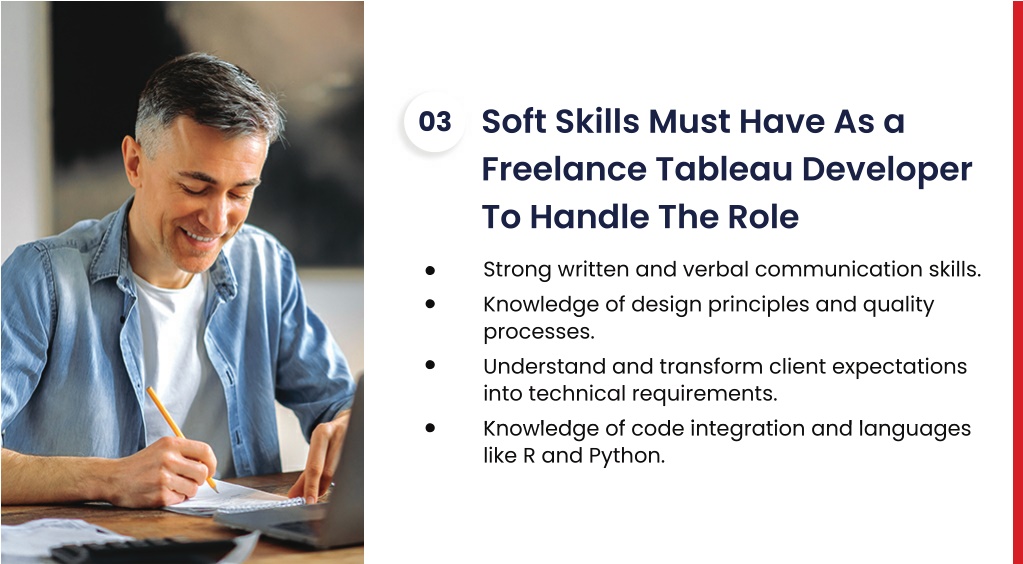 03 Soft Skills Must Have As a Freelance Tableau Developer To Handle The Role

- Strong written and verbal communication skills.
- Knowledge of design principles and quality processes.
- Understand and transform client expectations into technical requirements.
- Knowledge of code integration and languages like R and Python.